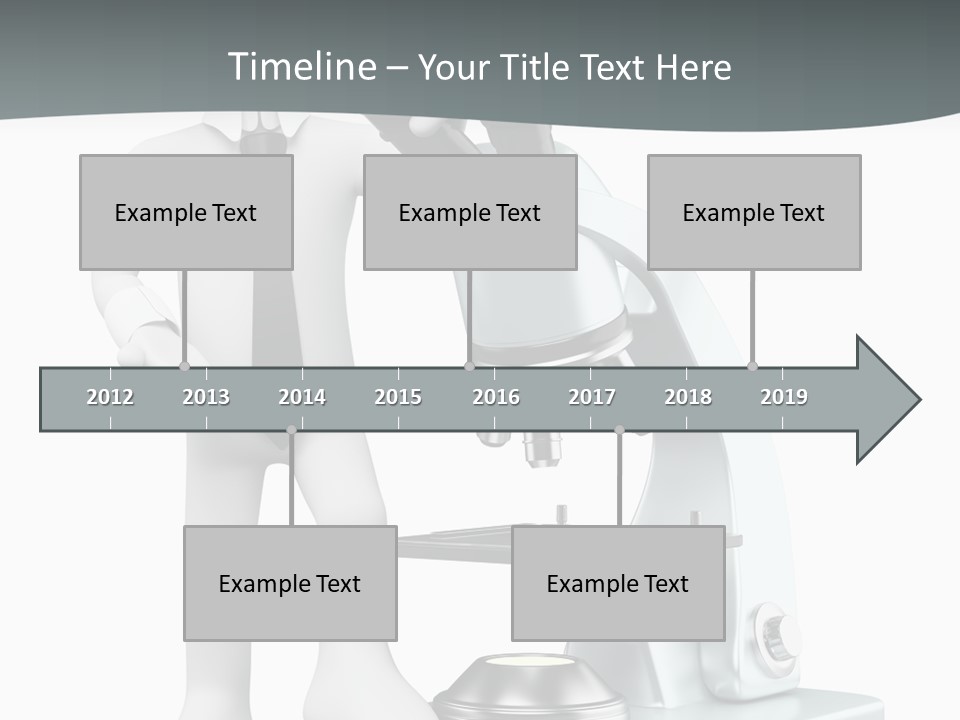 Timeline – Your Title Text Here

Example Text

Example Text

Example Text

2012 2013 2014 2015 2016 2017 2018 2019

Example Text

Example Text